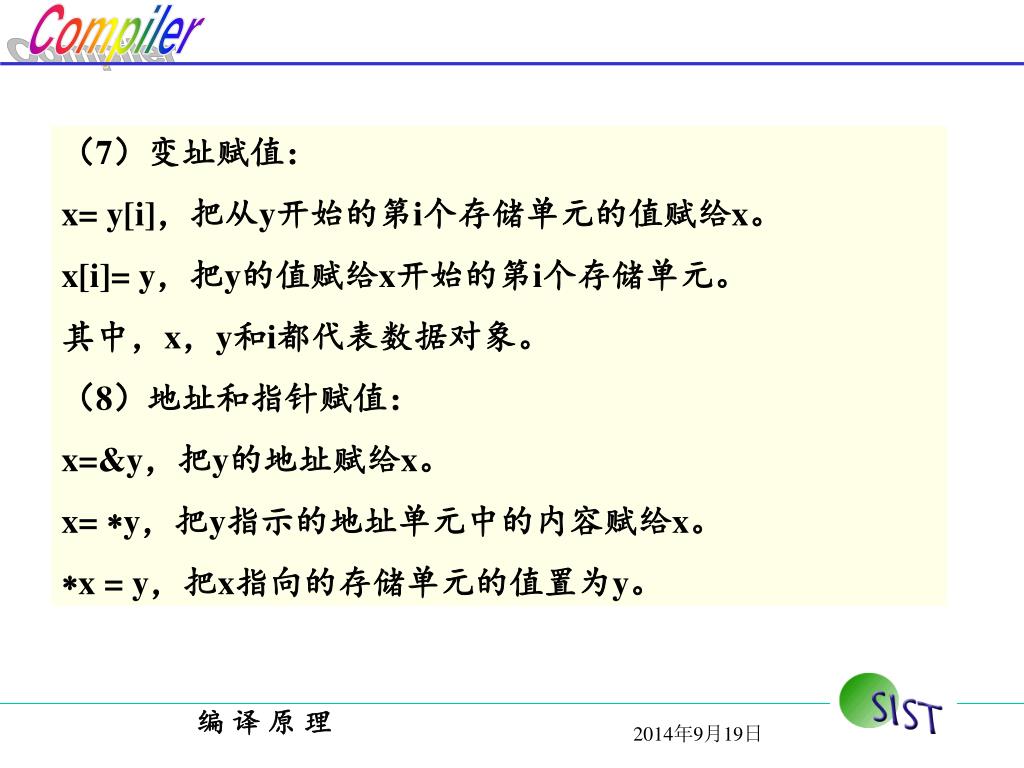 Compiler

（7）变址赋值：

x= y[i]，把从y开始的第i个存储单元的值赋给x。

x[i]= y，把y的值赋给x开始的第i个存储单元。

其中，x，y和i都代表数据对象。

（8）地址和指针赋值：

x=&y，把y的地址赋给x。

x= *y，把y指示的地址单元中的内容赋给x。

*x = y，把x指向的存储单元的值置为y。

编 译 原 理

2014年9月19日

SIST